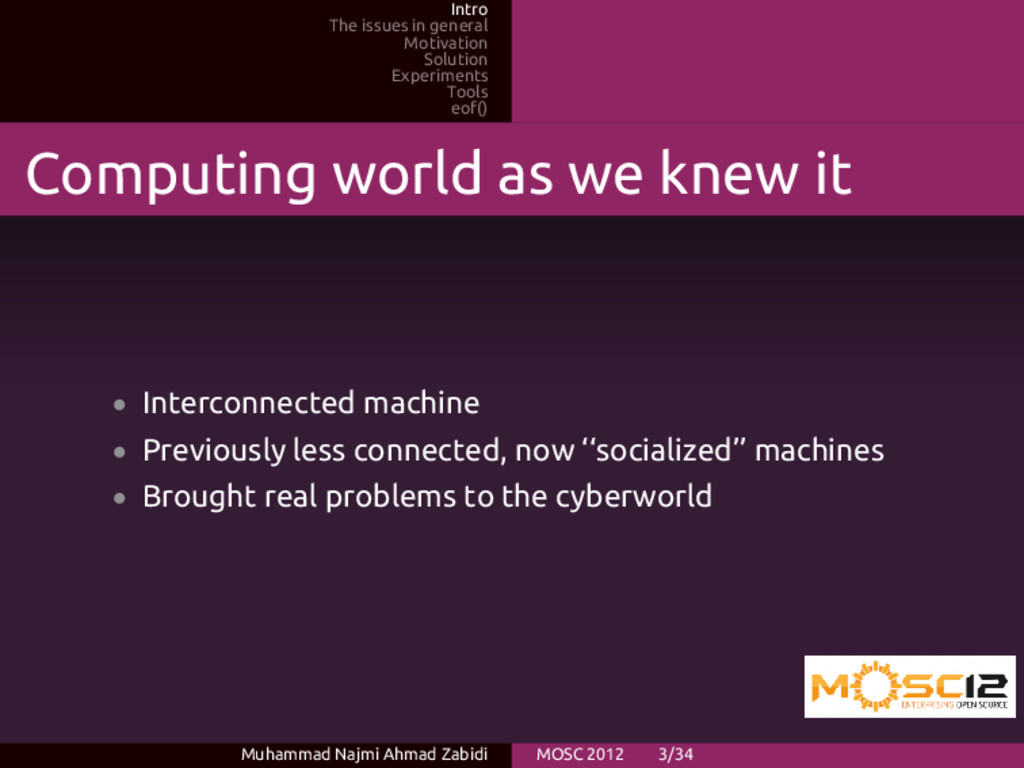 Intro
The issues in general
Motivation
Solution
Experiments
Tools
eof()

Computing world as we knew it

- Interconnected machine
- Previously less connected, now "socialized" machines
- Brought real problems to the cyberworld

MOSC12
ENTERPRISING OPEN SOURCE

Muhammad Najmi Ahmad Zabidi MOSC 2012 3/34